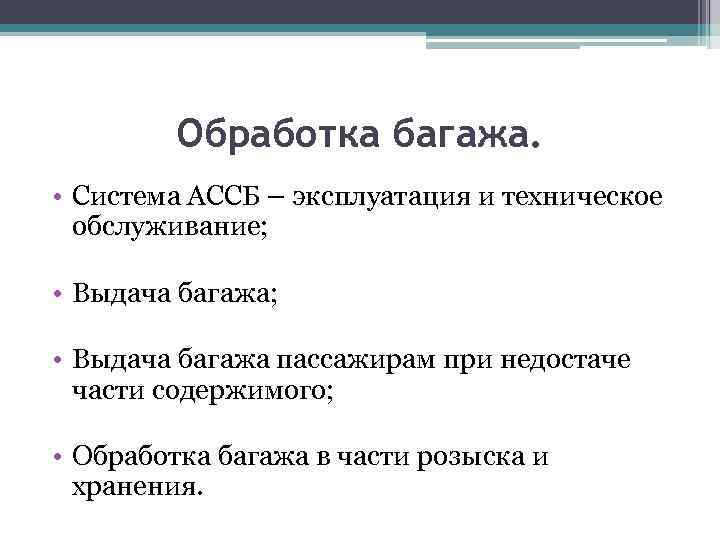 Обработка багажа.

• Система АССБ – эксплуатация и техническое обслуживание;

• Выдача багажа;

• Выдача багажа пассажирам при недостаче части содержимого;

• Обработка багажа в части розыска и хранения.